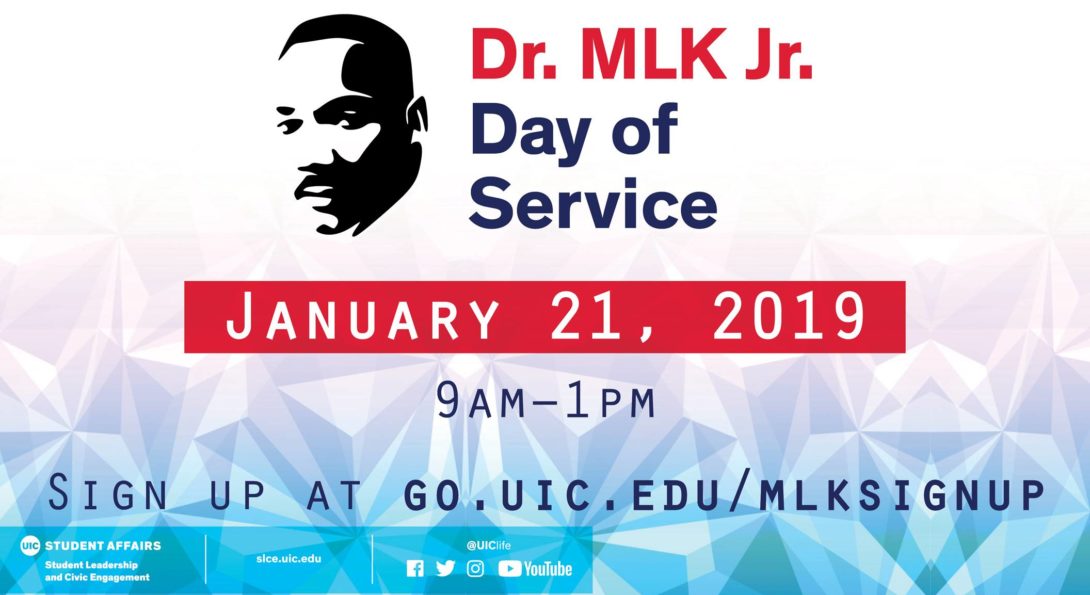 Dr. MLK Jr.
Day of Service

January 21, 2019

9am–1pm

Sign up at go.uic.edu/mlksignup

UIC STUDENT AFFAIRS
Student Leadership and Civic Engagement

slce.uic.edu

@UIClife

YouTube